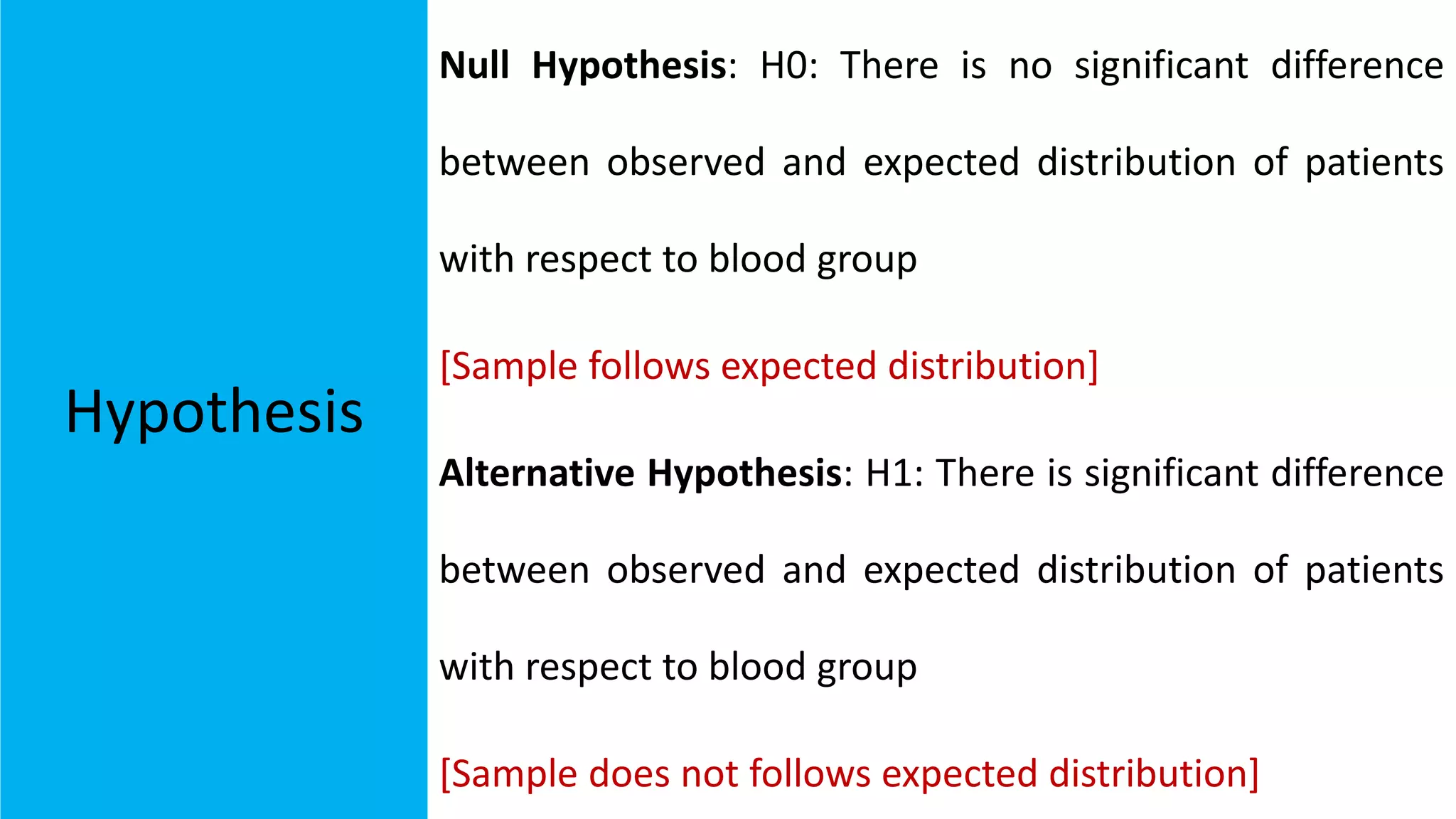 Hypothesis

Null Hypothesis: H0: There is no significant difference between observed and expected distribution of patients with respect to blood group

[Sample follows expected distribution]

Alternative Hypothesis: H1: There is significant difference between observed and expected distribution of patients with respect to blood group

[Sample does not follows expected distribution]